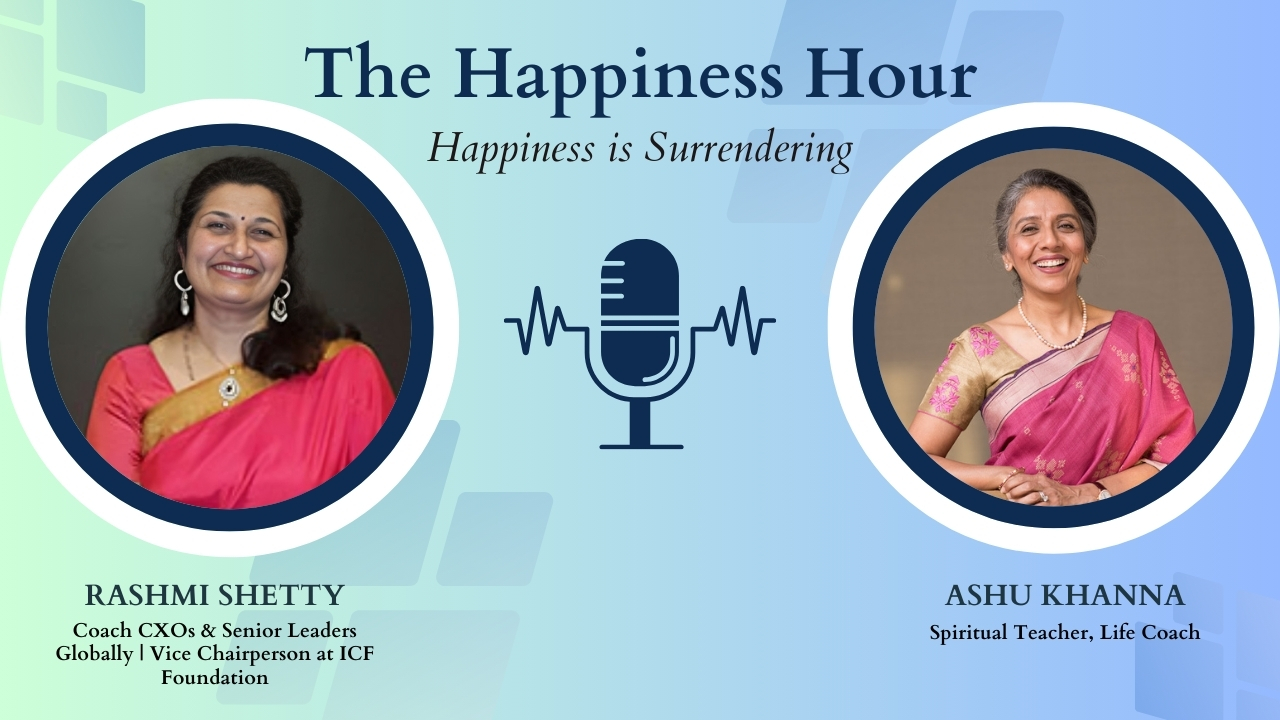 The Happiness Hour

Happiness is Surrendering

RASHMI SHETTY
Coach CXOs & Senior Leaders Globally | Vice Chairperson at ICF Foundation

ASHU KHANNA
Spiritual Teacher, Life Coach